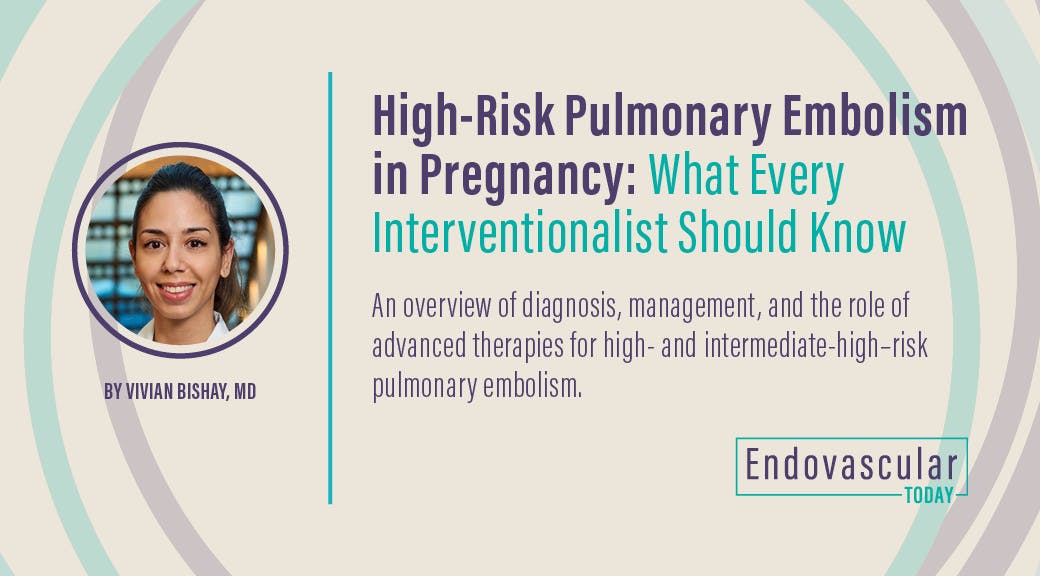 BY VIVIAN BISHAY, MD

High-Risk Pulmonary Embolism in Pregnancy: What Every Interventionalist Should Know

An overview of diagnosis, management, and the role of advanced therapies for high- and intermediate-high–risk pulmonary embolism.

Endovascular
TODAY